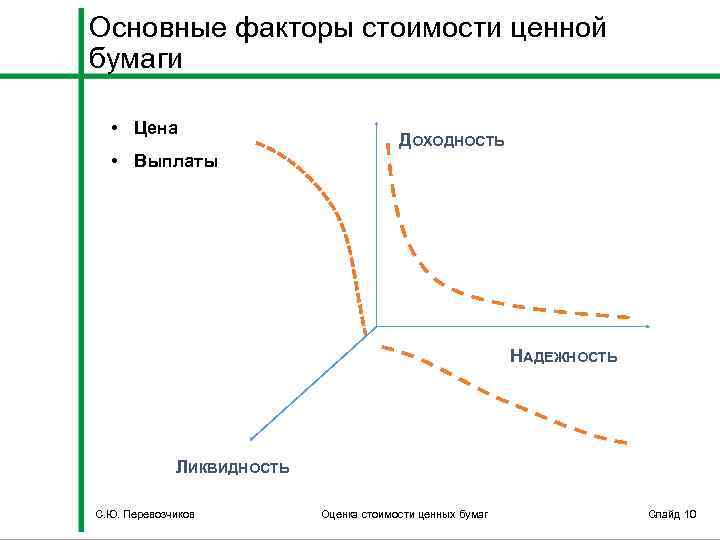 Основные факторы стоимости ценной бумаги

• Цена
• Выплаты

Доходность

Надежность

Ликвидность

С.Ю. Перевозчиков

Оценка стоимости ценных бумаг

Слайд 10